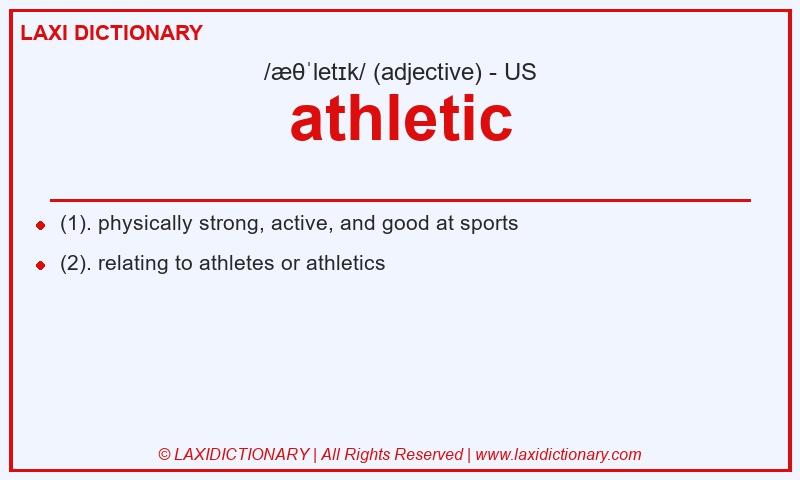 LAXI DICTIONARY

/æθˈletɪk/ (adjective) - US

athletic

(1). physically strong, active, and good at sports

(2). relating to athletes or athletics

© LAXIDICTIONARY | All Rights Reserved | www.laxidictionary.com